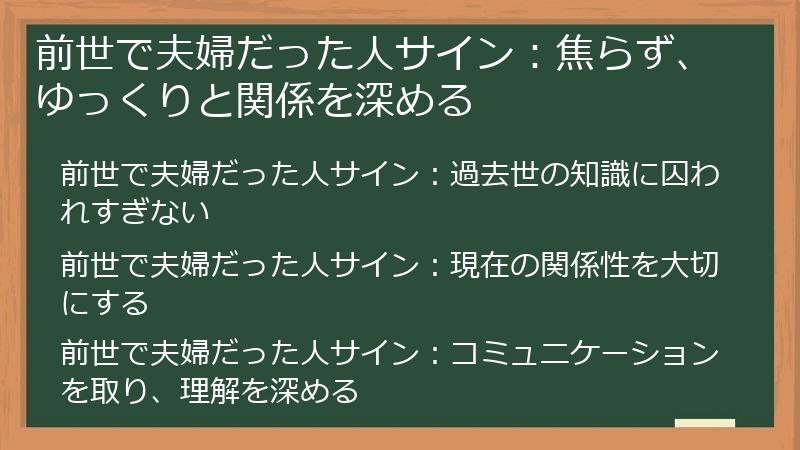 前世で夫婦だった人サイン：焦らず、ゆっくりと関係を深める

前世で夫婦だった人サイン：過去世の知識に囚われすぎない

前世で夫婦だった人サイン：現在の関係性を大切にする

前世で夫婦だった人サイン：コミュニケーションを取り、理解を深める